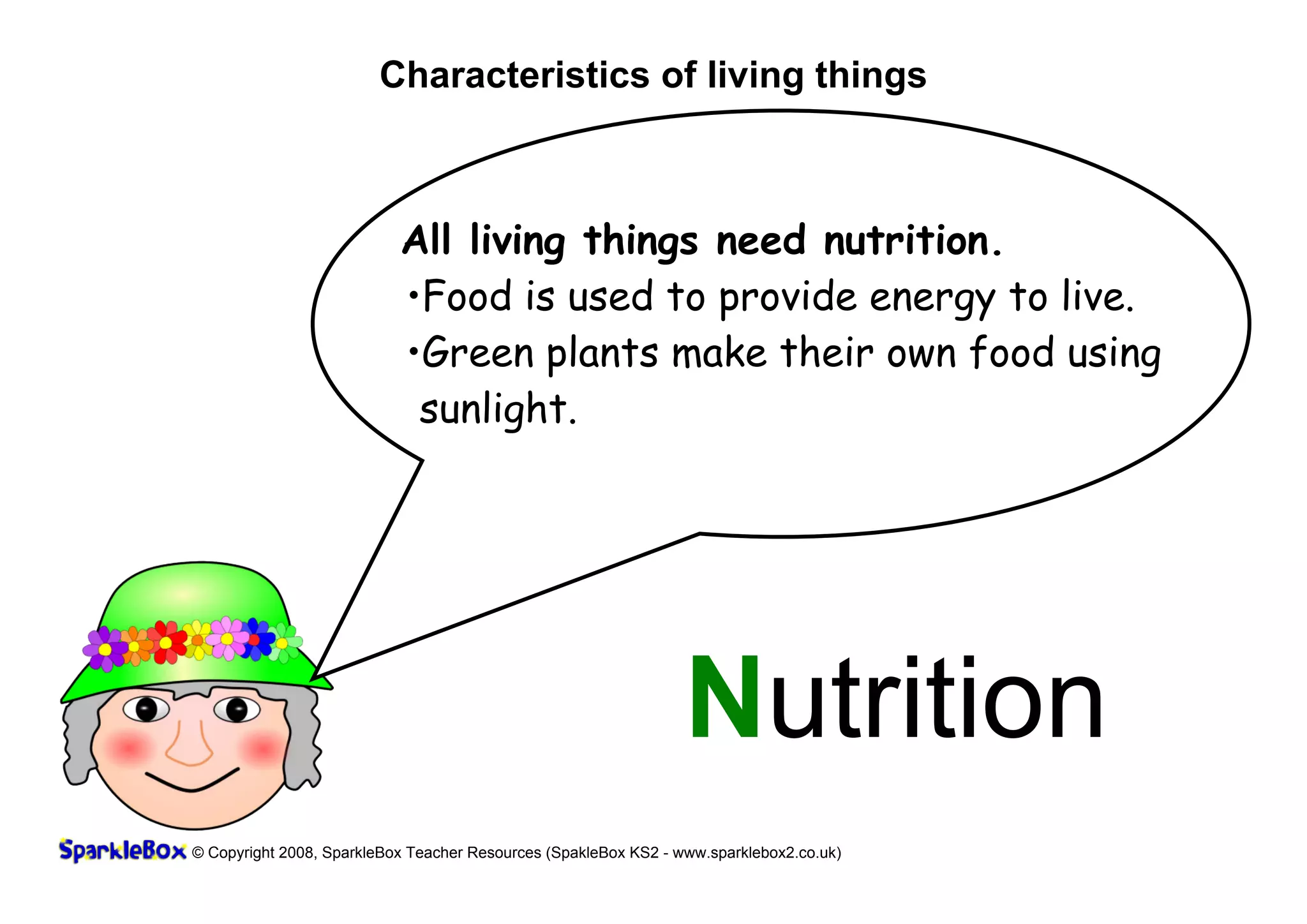 Characteristics of living things

All living things need nutrition.
•Food is used to provide energy to live.
•Green plants make their own food using sunlight.

Nutrition

SparkleBox © Copyright 2008, SparkleBox Teacher Resources (SpakleBox KS2 - www.sparklebox2.co.uk)